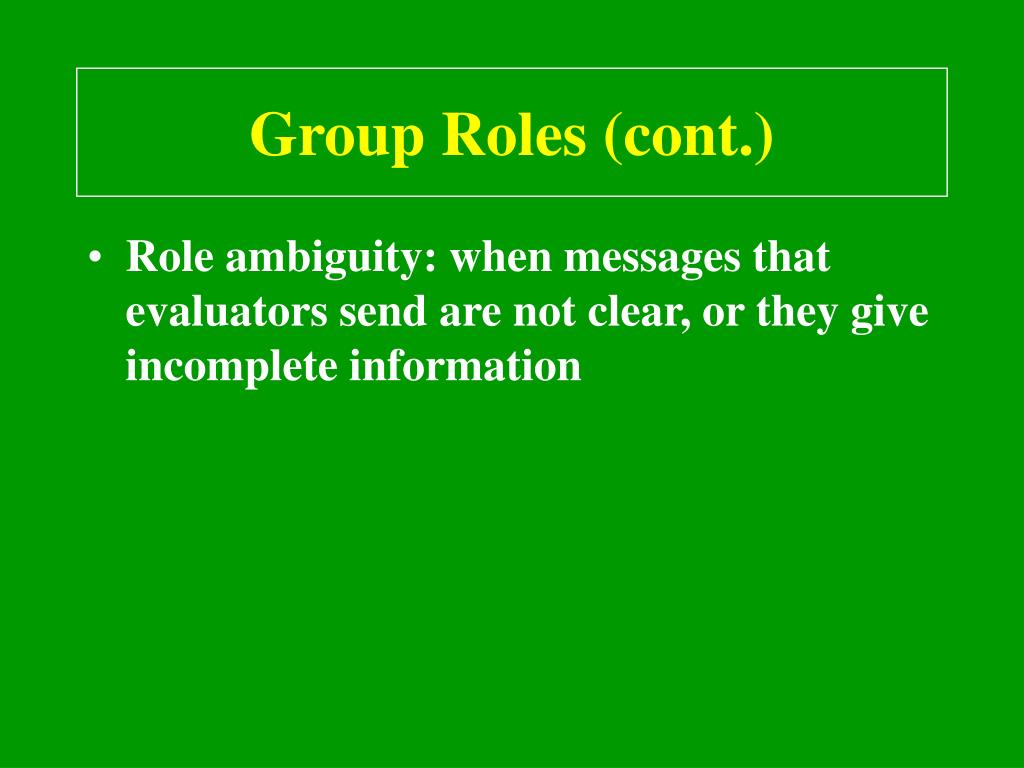 Group Roles (cont.)

• Role ambiguity: when messages that evaluators send are not clear, or they give incomplete information